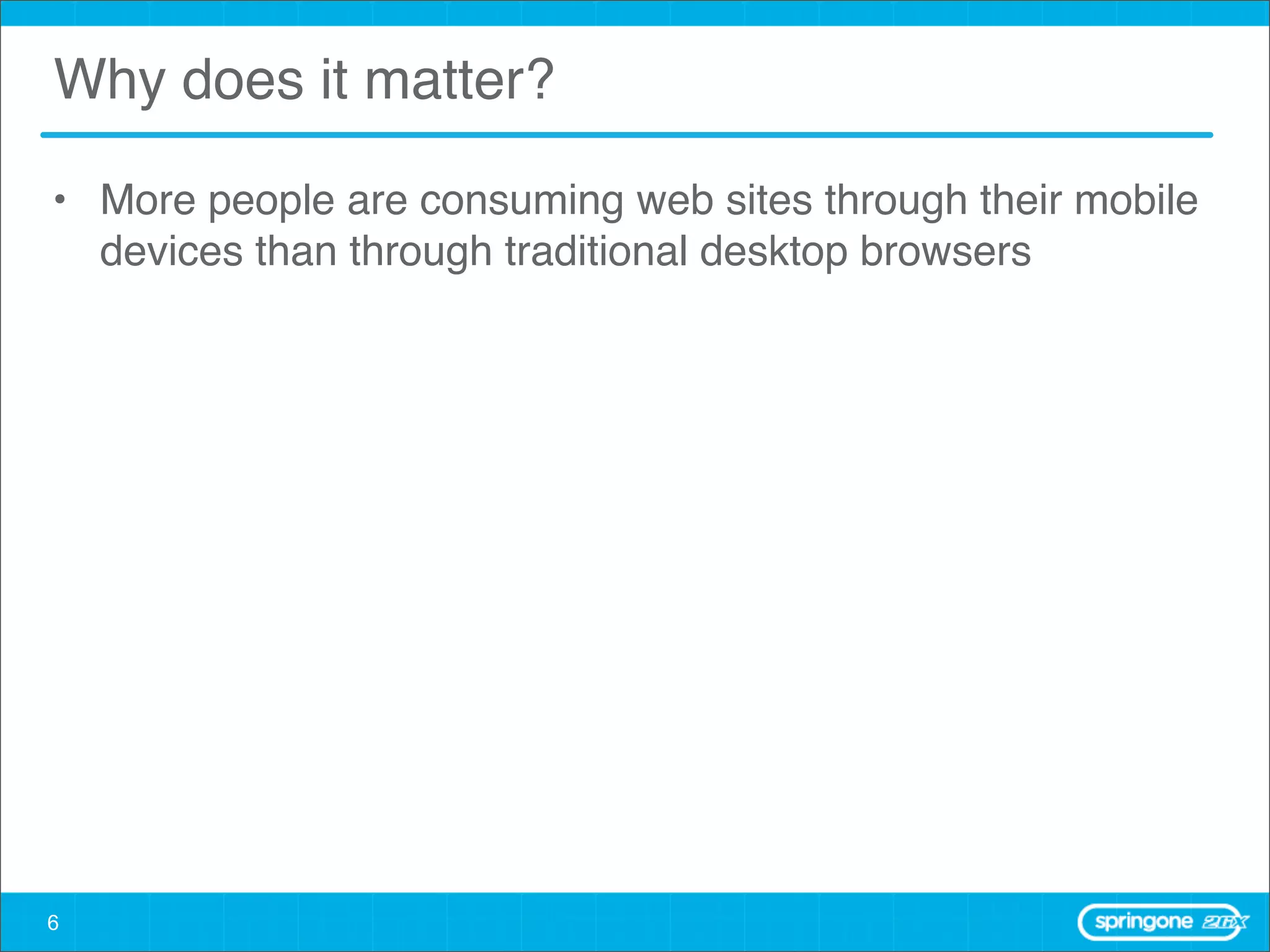 Why does it matter?

• More people are consuming web sites through their mobile devices than through traditional desktop browsers

6

springone 2GX